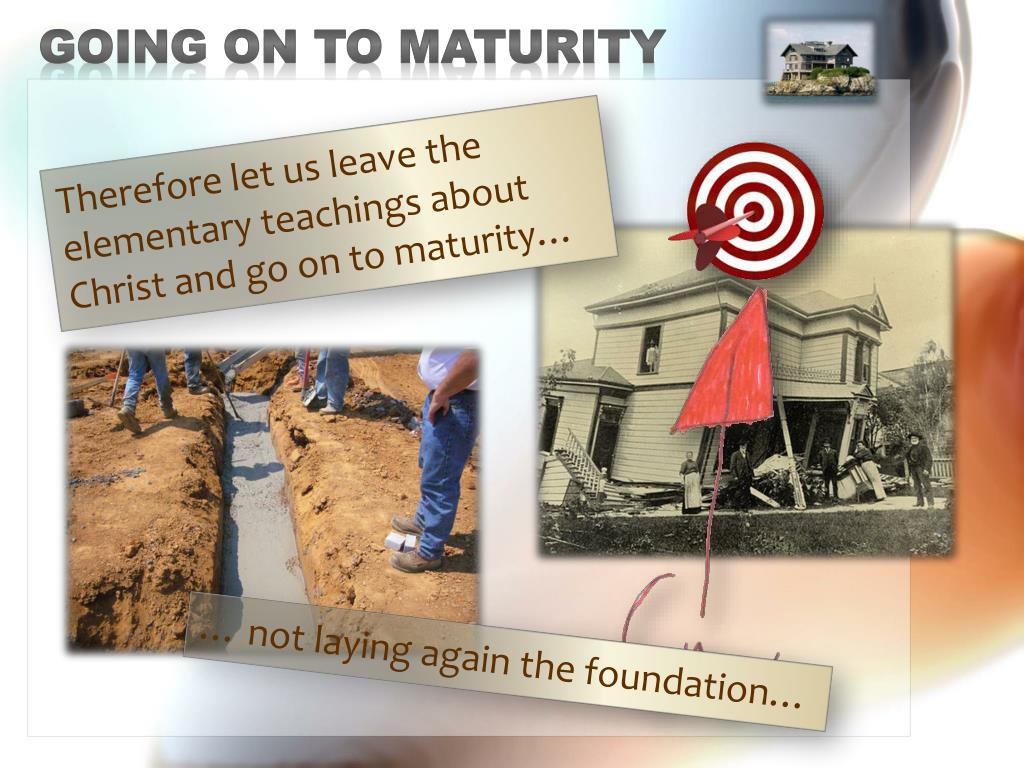 GOING ON TO MATURITY

Therefore let us leave the elementary teachings about Christ and go on to maturity…

… not laying again the foundation…